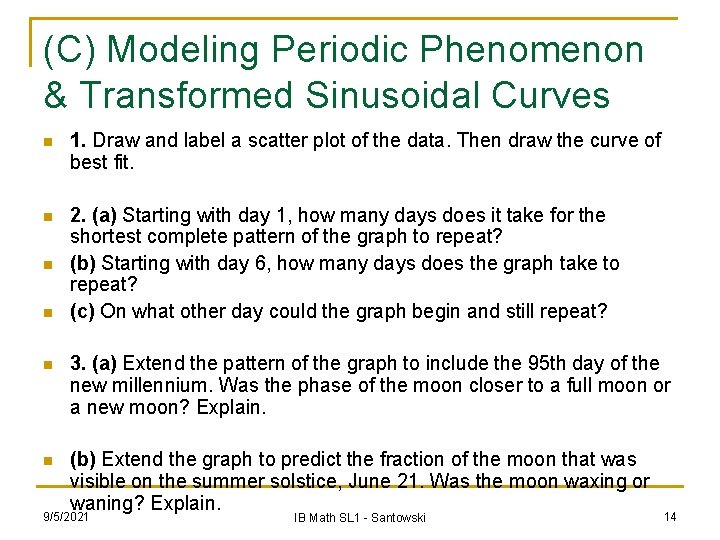 (C) Modeling Periodic Phenomenon & Transformed Sinusoidal Curves

1. Draw and label a scatter plot of the data. Then draw the curve of best fit.

2. (a) Starting with day 1, how many days does it take for the shortest complete pattern of the graph to repeat?

(b) Starting with day 6, how many days does the graph take to repeat?

(c) On what other day could the graph begin and still repeat?

3. (a) Extend the pattern of the graph to include the 95th day of the new millennium. Was the phase of the moon closer to a full moon or a new moon? Explain.

(b) Extend the graph to predict the fraction of the moon that was visible on the summer solstice, June 21. Was the moon waxing or waning? Explain.

9/5/2021 IB Math SL1 - Santowski 14